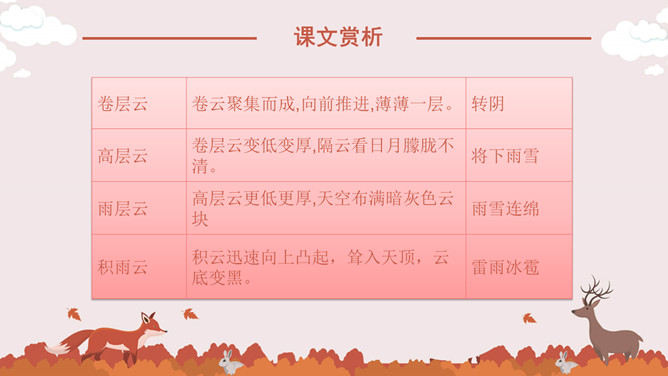 课文赏析

| 卷层云 | 卷云聚集而成,向前推进,薄薄一层。 | 转阴 |
|---|---|---|
| 高层云 | 卷层云变低变厚,隔云看日月朦胧不清。 | 将下雨雪 |
| 雨层云 | 高层云更低更厚,天空布满暗灰色云块 | 雨雪连绵 |
| 积雨云 | 积云迅速向上凸起，耸入天顶，云底变黑。 | 雷雨冰雹 |